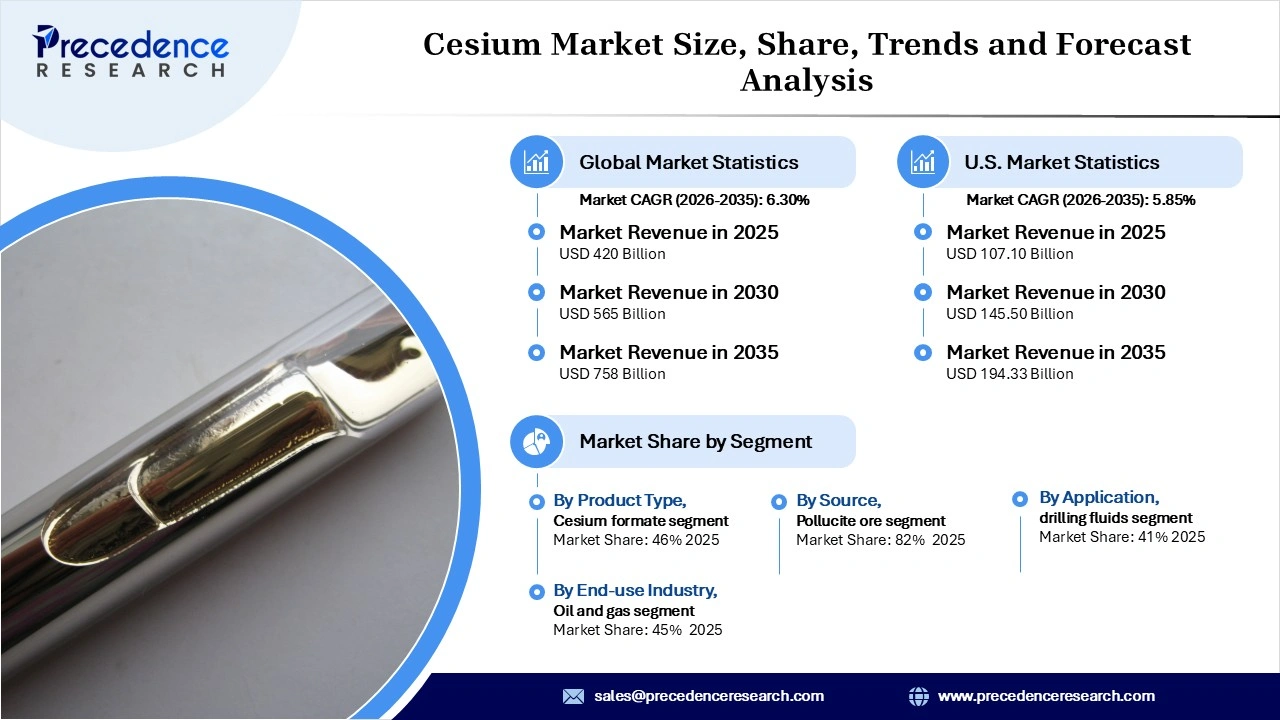 Precedence
RESEARCH

Cesium Market Size, Share, Trends and Forecast Analysis

Global Market Statistics

Market CAGR (2026-2035): 6.30%

Market Revenue in 2025
USD 420 Billion

Market Revenue in 2030
USD 565 Billion

Market Revenue in 2035
USD 758 Billion

U.S. Market Statistics

Market CAGR (2026-2035): 5.85%

Market Revenue in 2025
USD 107.10 Billion

Market Revenue in 2030
USD 145.50 Billion

Market Revenue in 2035
USD 194.33 Billion

Market Share by Segment

By Product Type,
Cesium formate segment
Market Share: 46% 2025

By Source,
Pollucite ore segment
Market Share: 82% 2025

By Application,
drilling fluids segment
Market Share: 41% 2025

By End-use Industry,
Oil and gas segment
Market Share: 45% 2025

sales@precedenceresearch.com

www.precedenceresearch.com